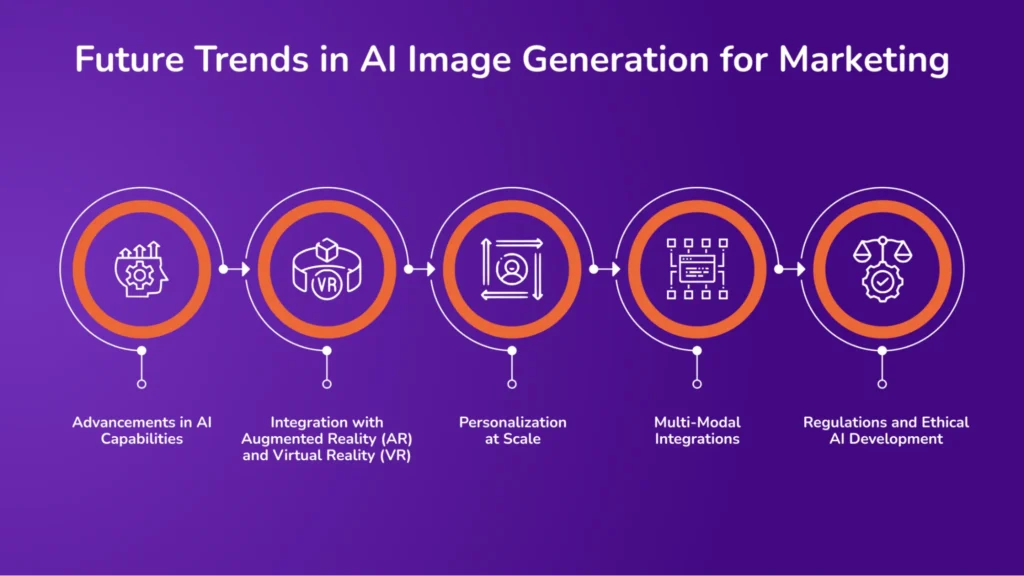 Future Trends in AI Image Generation for Marketing

VR

Advancements in AI Capabilities

Integration with Augmented Reality (AR) and Virtual Reality (VR)

Personalization at Scale

Multi-Modal Integrations

Regulations and Ethical AI Development